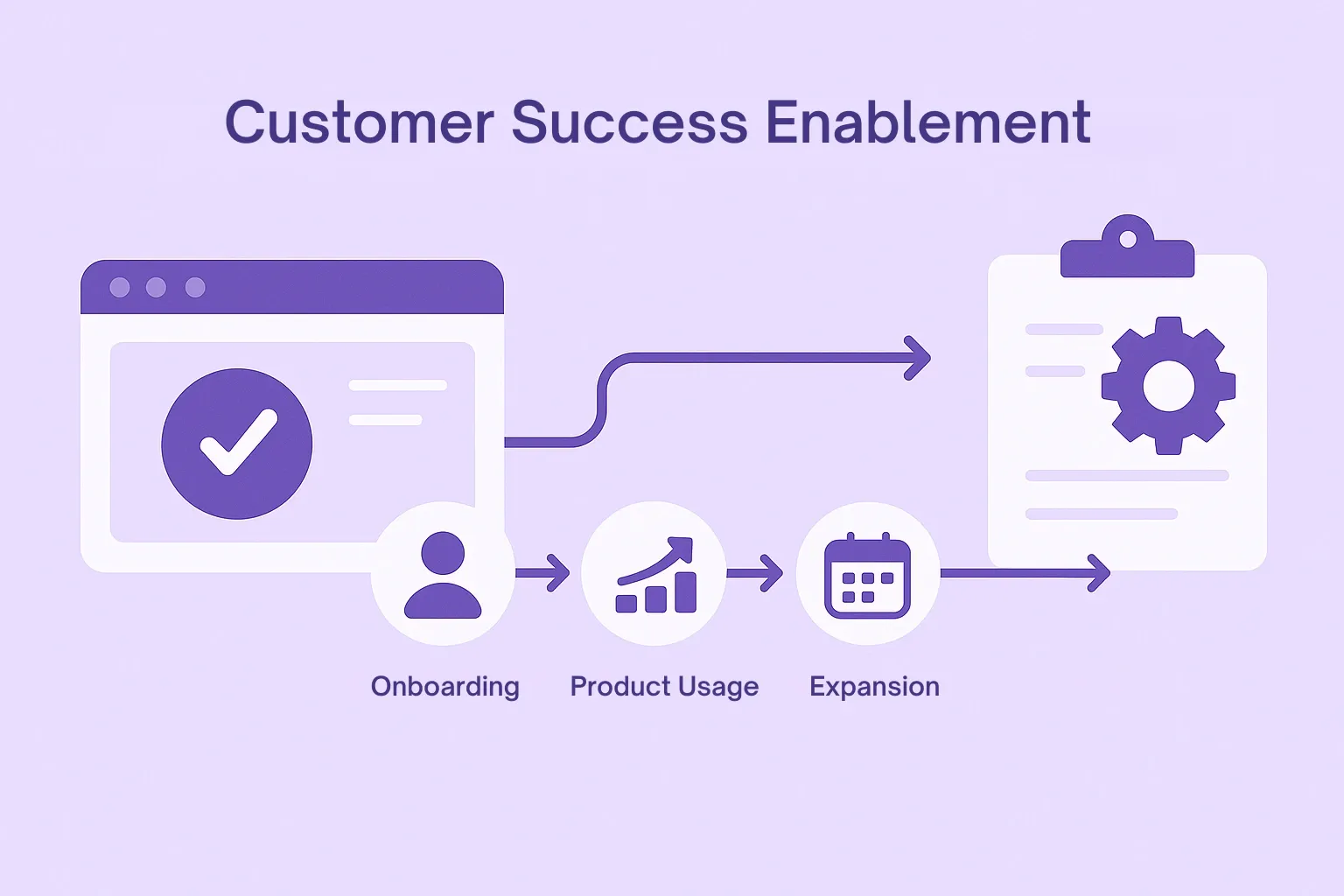 Customer Success Enablement

Onboarding
Product Usage
Expansion